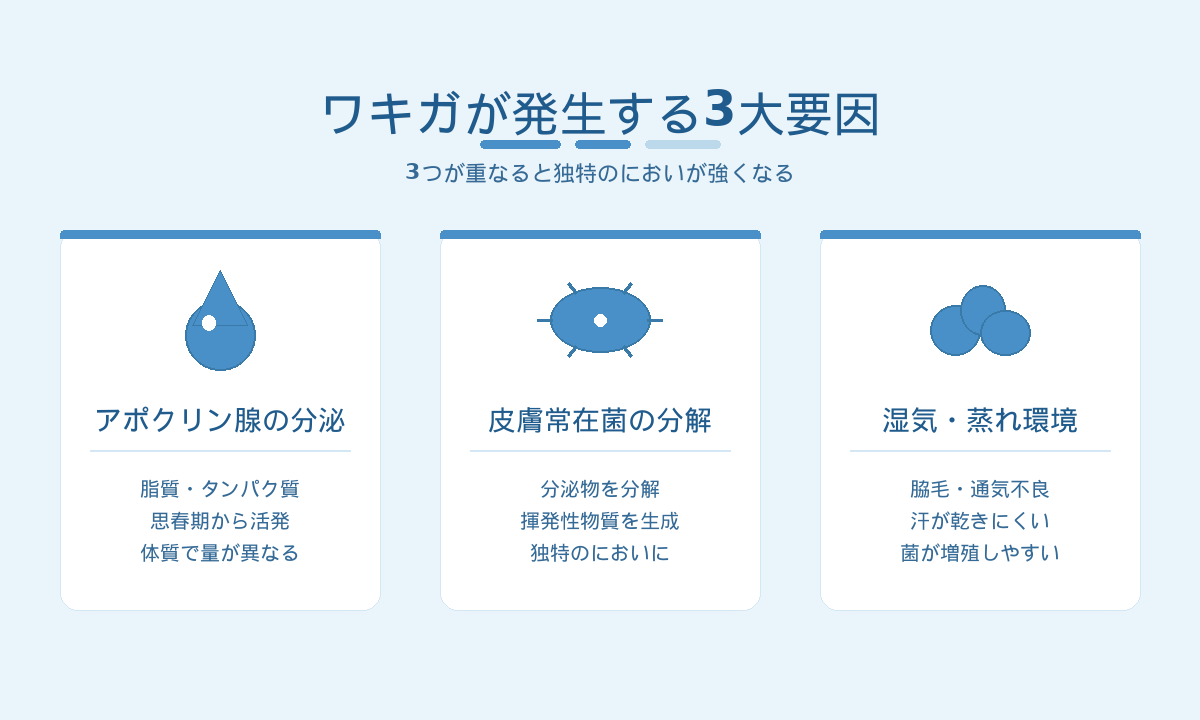 ワキガが発生する3大要因

3つが重なると独特のにおいが強くなる

アポクリン腺の分泌

脂質・タンパク質
思春期から活発
体質で量が異なる

皮膚常在菌の分解

分泌物を分解
揮発性物質を生成
独特のにおいに

湿気・蒸れ環境

脇毛・通気不良
汗が乾きにくい
菌が増殖しやすい